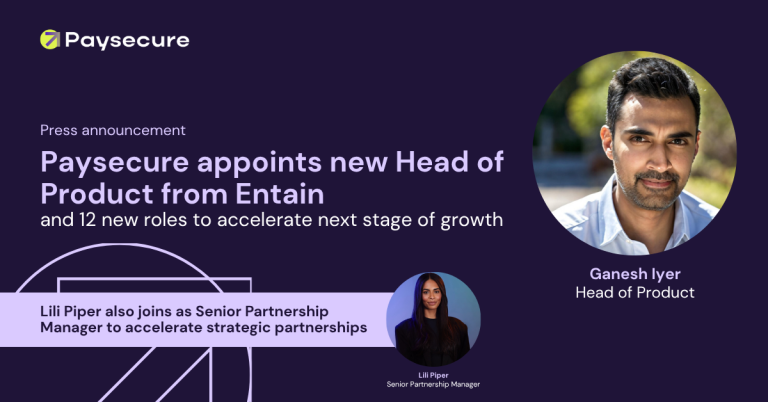 Paysecure

Press announcement

Paysecure appoints new Head of Product from Entain

and 12 new roles to accelerate next stage of growth

Ganesh Iyer
Head of Product

Lili Piper also joins as Senior Partnership Manager to accelerate strategic partnerships

Lili Piper
Senior Partnership Manager